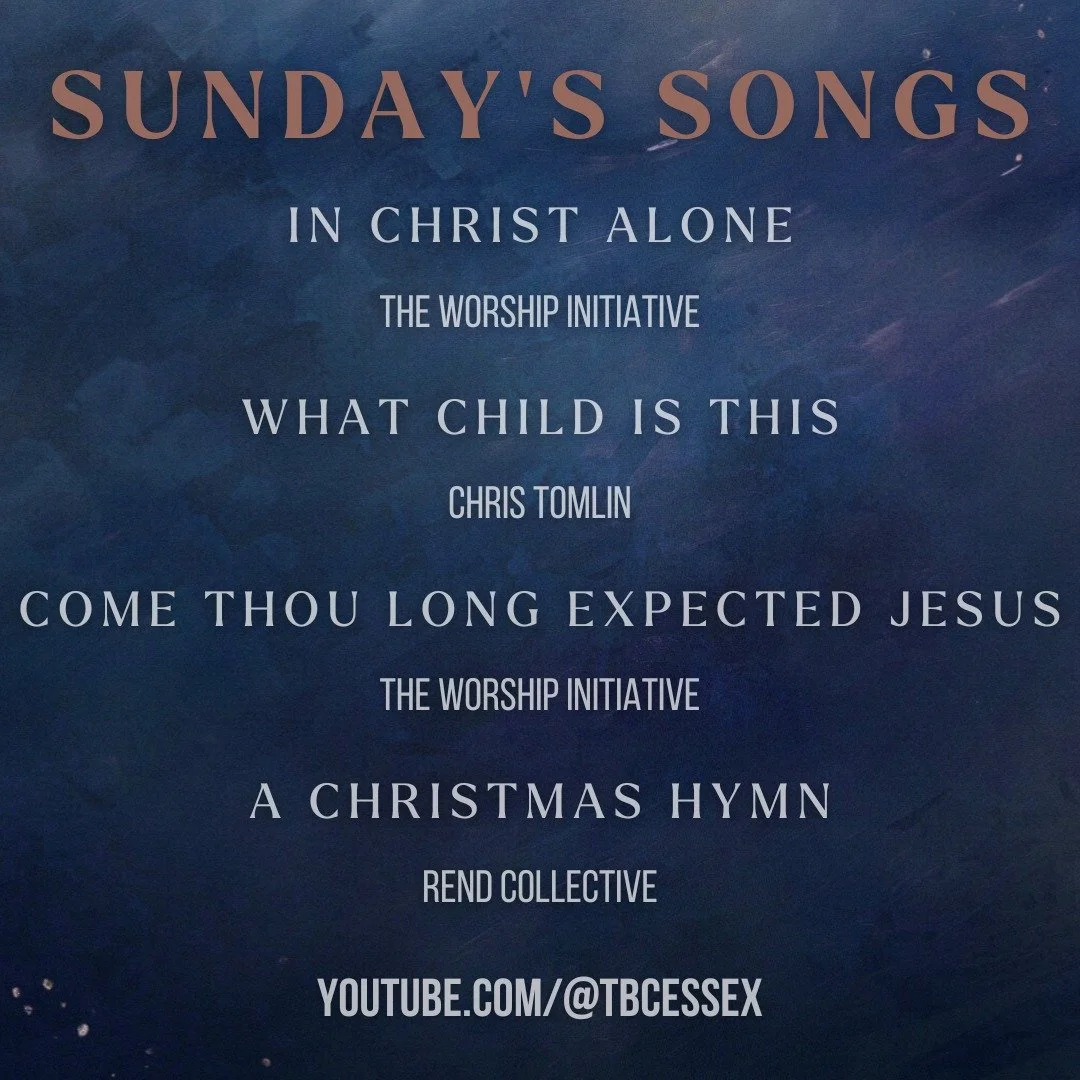 SUNDAY'S SONGS

IN CHRIST ALONE

THE WORSHIP INITIATIVE

WHAT CHILD IS THIS

CHRIS TOMLIN

COME THOU LONG EXPECTED JESUS

THE WORSHIP INITIATIVE

A CHRISTMAS HYMN

REND COLLECTIVE

YOUTUBE.COM/@TBCESSEX